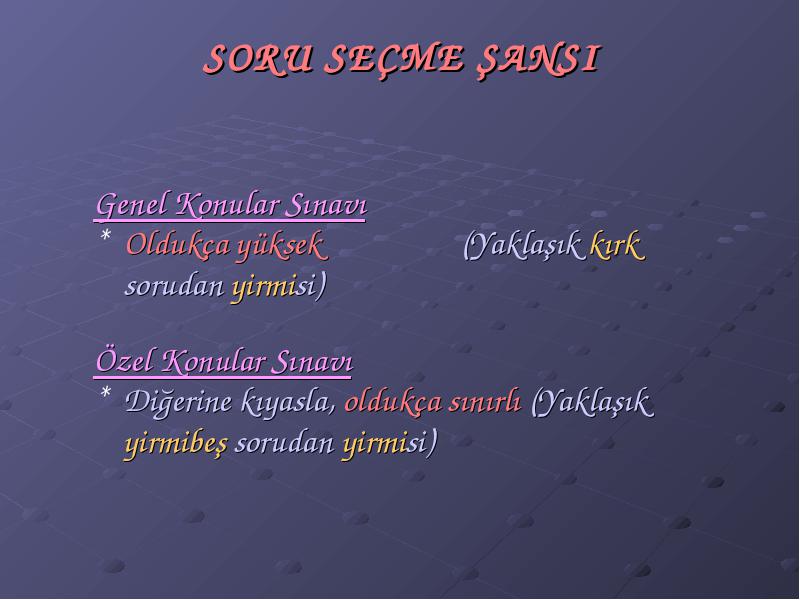 SORU SEÇME ŞANSI

Genel Konular Sınavı
* Oldukça yüksek (Yaklaşık kırk sorudan yirmisi)

Özel Konular Sınavı
* Diğerine kıyasla, oldukça sınırlı (Yaklaşık yirmibeş sorudan yirmisi)